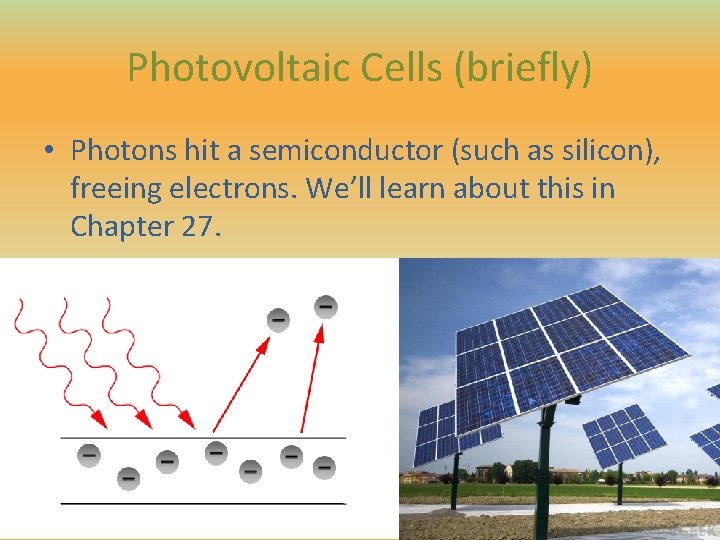 Photovoltaic Cells (briefly)

• Photons hit a semiconductor (such as silicon), freeing electrons. We'll learn about this in Chapter 27.